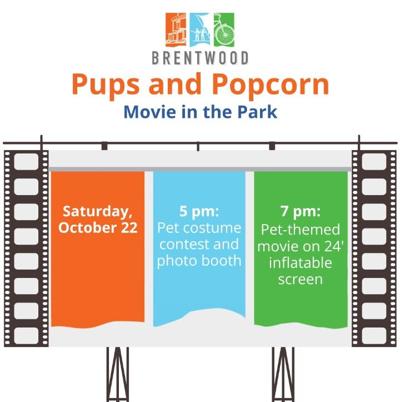 BRENTWOOD

Pups and Popcorn

Movie in the Park

Saturday, October 22

5 pm:
Pet costume contest and photo booth

7 pm:
Pet-themed movie on 24' inflatable screen